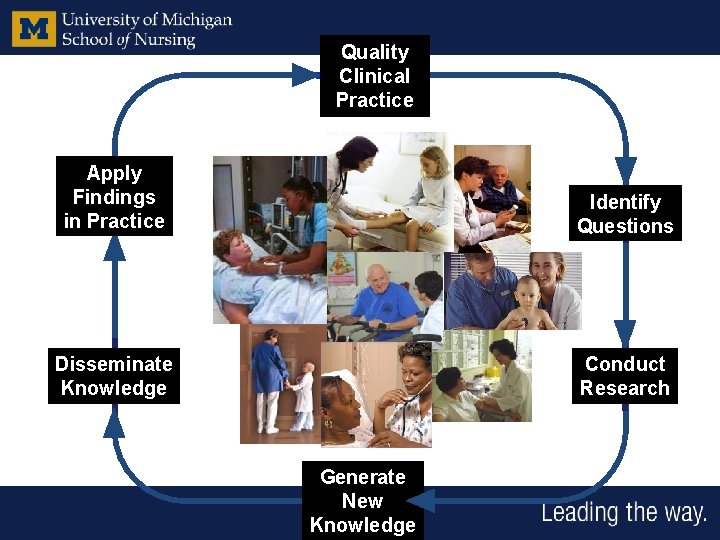 M University of Michigan
School of Nursing

Quality Clinical Practice

Identify Questions

Conduct Research

Generate New Knowledge

Disseminate Knowledge

Apply Findings in Practice

Leading the way.